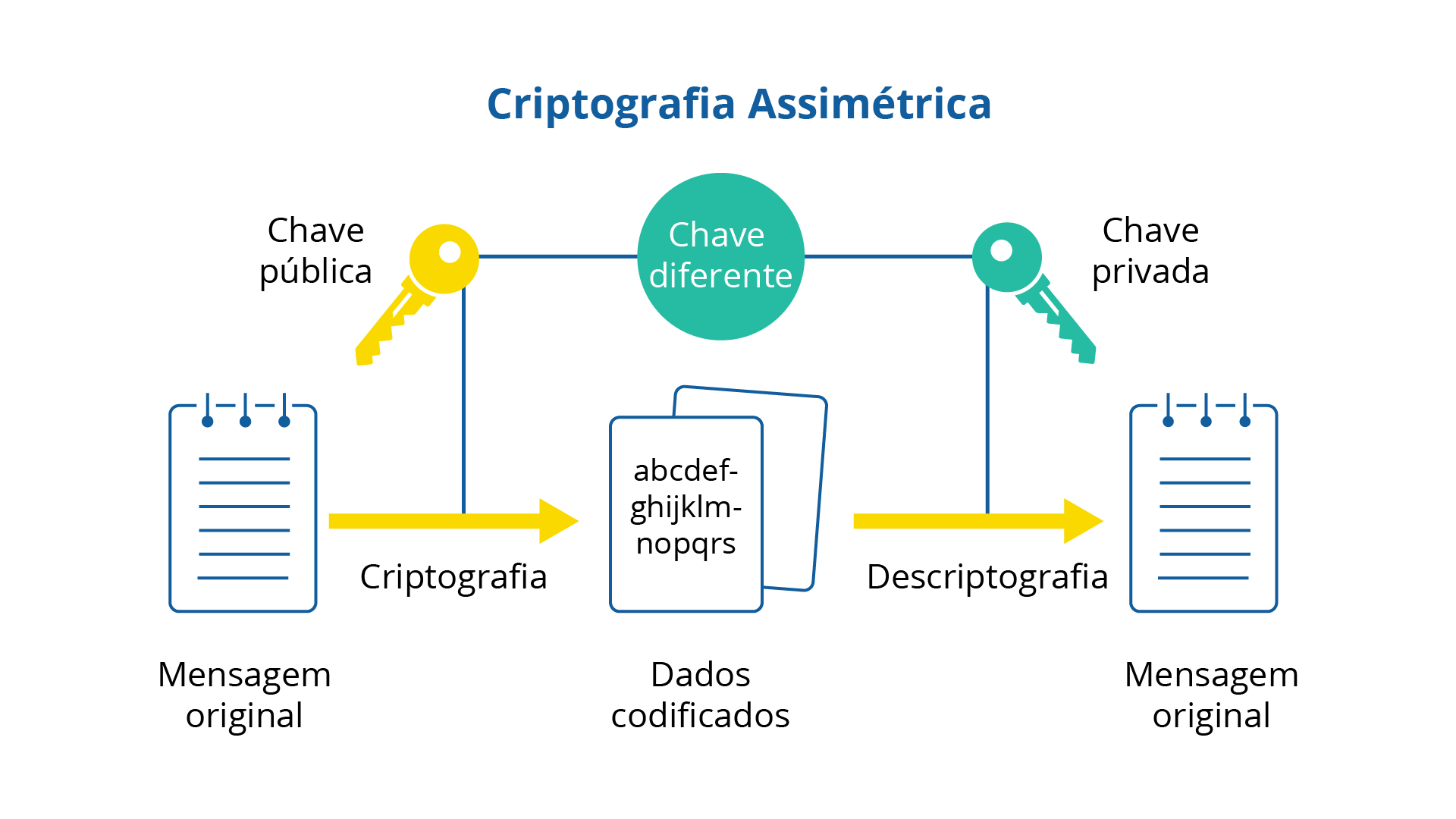 Criptografia Assimétrica

Chave pública

Chave diferente

Chave privada

abcdef-ghijklm-nopqrs

Criptografia

Descriptografia

Mensagem original

Dados codificados

Mensagem original